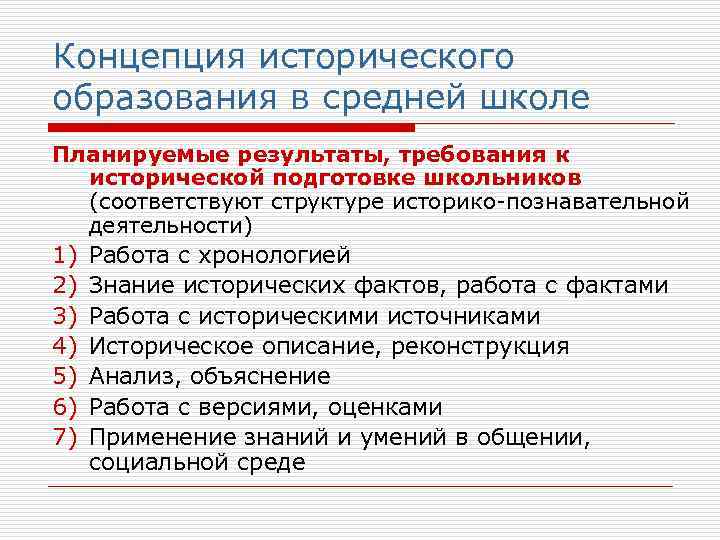 Концепция исторического образования в средней школе

Планируемые результаты, требования к исторической подготовке школьников (соответствуют структуре историко-познавательной деятельности)

1) Работа с хронологией
2) Знание исторических фактов, работа с фактами
3) Работа с историческими источниками
4) Историческое описание, реконструкция
5) Анализ, объяснение
6) Работа с версиями, оценками
7) Применение знаний и умений в общении, социальной среде